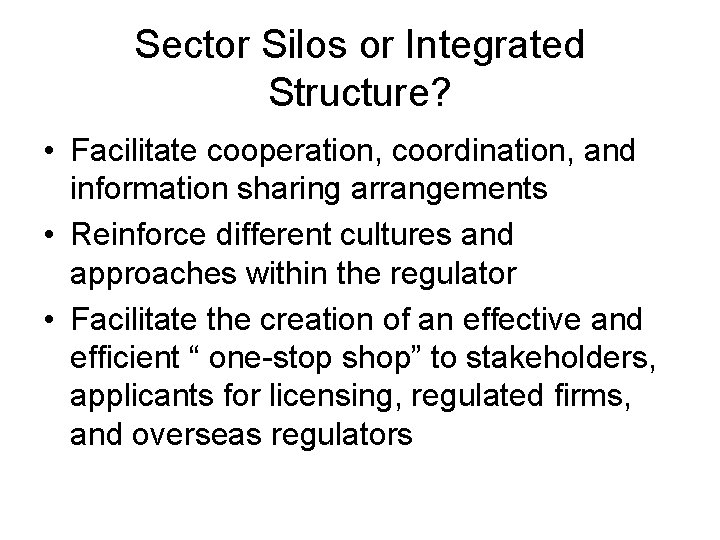 Sector Silos or Integrated Structure?

• Facilitate cooperation, coordination, and information sharing arrangements
• Reinforce different cultures and approaches within the regulator
• Facilitate the creation of an effective and efficient “ one-stop shop” to stakeholders, applicants for licensing, regulated firms, and overseas regulators